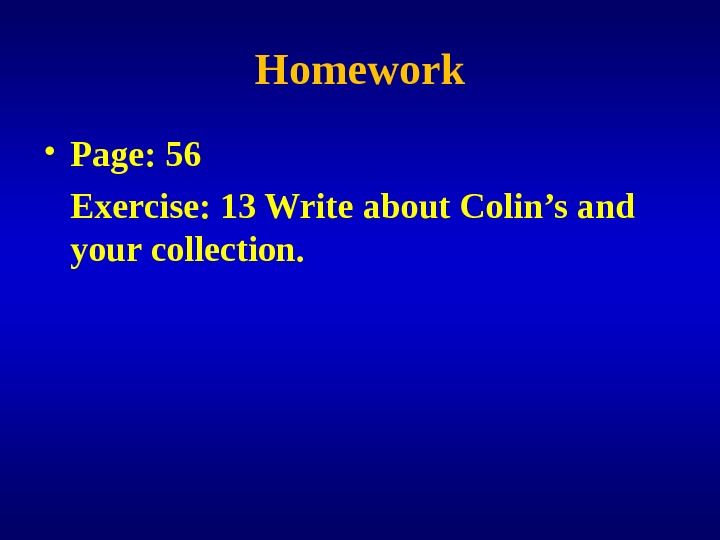 Homework

• Page: 56

Exercise: 13 Write about Colin’s and your collection.